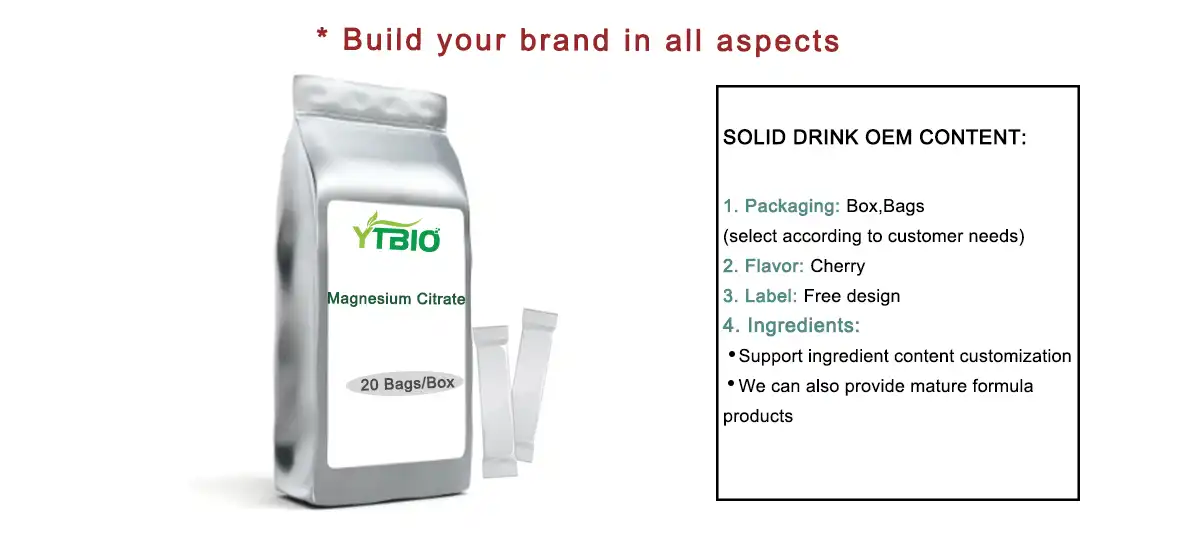 * Build your brand in all aspects

YTBIO

Magnesium Citrate

20 Bags/Box

SOLID DRINK OEM CONTENT:

1. Packaging: Box,Bags
(select according to customer needs)
2. Flavor: Cherry
3. Label: Free design
4. Ingredients:
• Support ingredient content customization
• We can also provide mature formula products